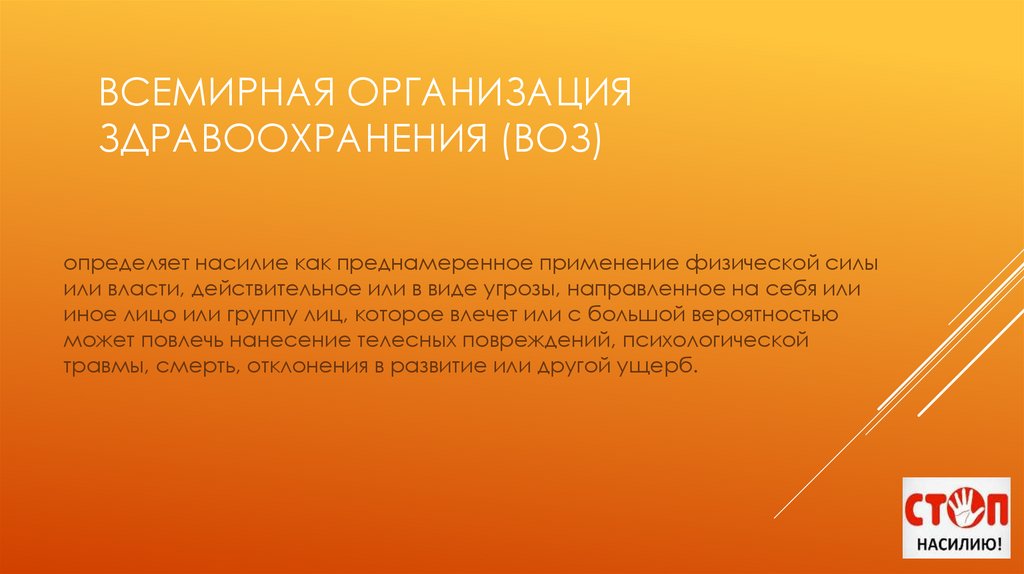 ВСЕМИРНАЯ ОРГАНИЗАЦИЯ ЗДРАВООХРАНЕНИЯ (ВОЗ)

определяет насилие как преднамеренное применение физической силы или власти, действительное или в виде угрозы, направленное на себя или иное лицо или группу лиц, которое влечет или с большой вероятностью может повлечь нанесение телесных повреждений, психологической травмы, смерть, отклонения в развитие или другой ущерб.

СТОП

НАСИЛИЮ!